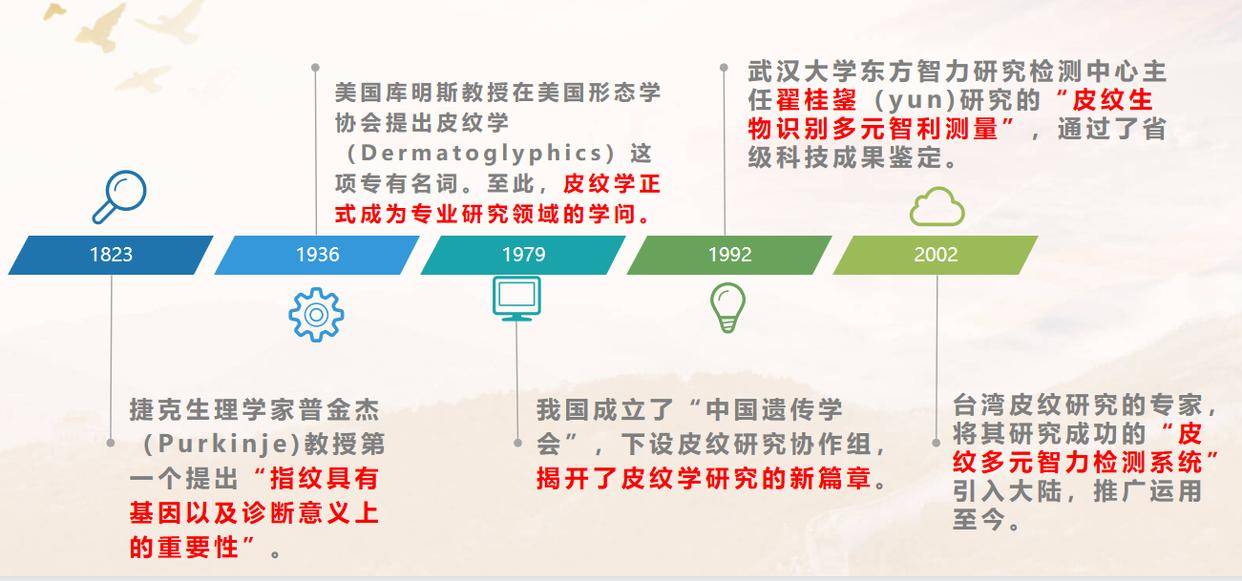 美国库明斯教授在美国形态学协会提出皮纹学（Dermatoglyphics）这项专有名词。至此，皮纹学正式成为专业研究领域的学问。

武汉大学东方智力研究检测中心主任翟桂鋆（yun）研究的“皮纹生物识别多元智利测量”，通过了省级科技成果鉴定。

1823

1936

1979

1992

2002

捷克生理学家普金杰（Purkinje)教授第一个提出“指纹具有基因以及诊断意义上的重要性”。

我国成立了“中国遗传学会”，下设皮纹研究协作组，揭开了皮纹学研究的新篇章。

台湾皮纹研究的专家，将其研究成功的“皮纹多元智力检测系统”引入大陆，推广运用至今。